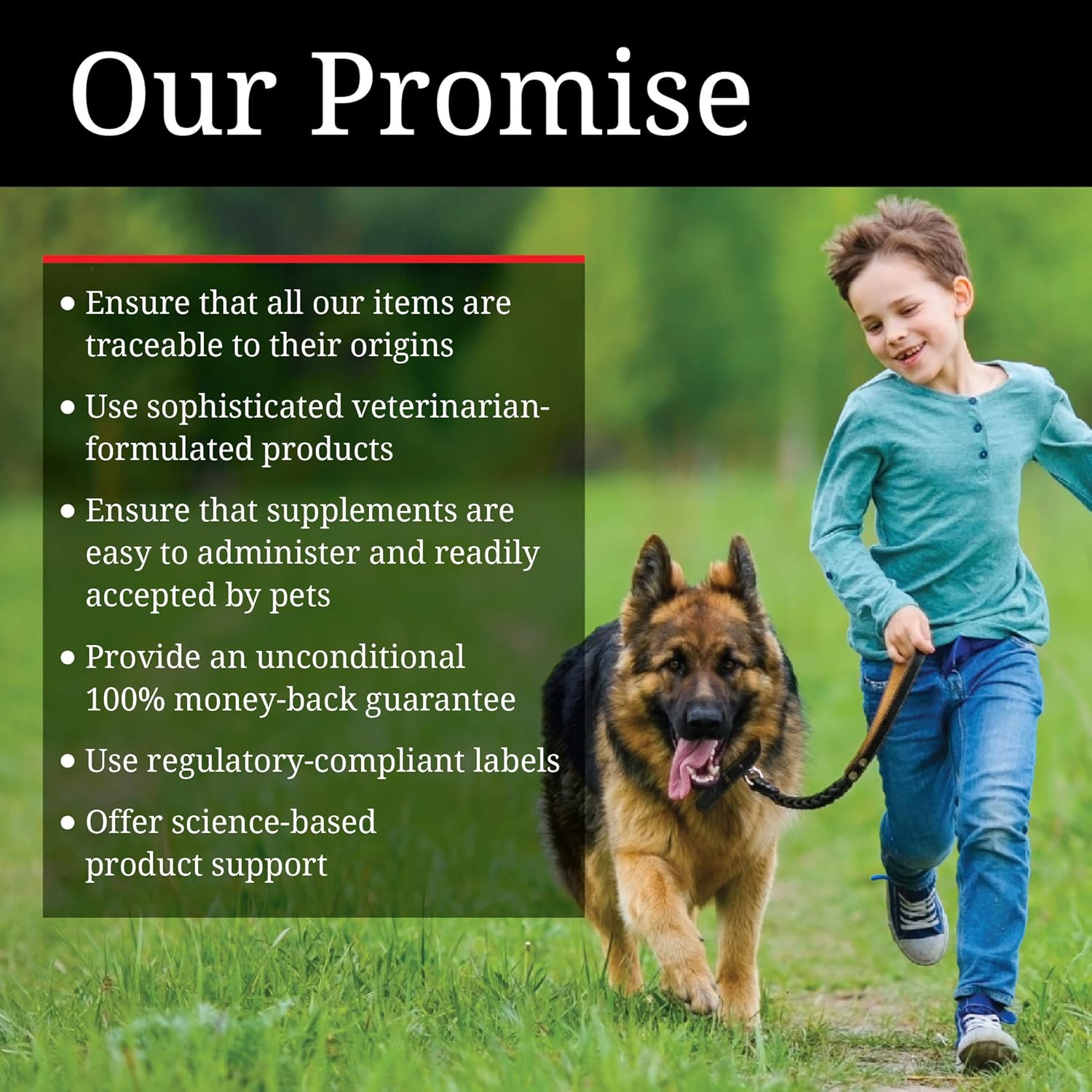 Our Promise

• Ensure that all our items are traceable to their origins

• Use sophisticated veterinarian-formulated products

• Ensure that supplements are easy to administer and readily accepted by pets

• Provide an unconditional 100% money-back guarantee

• Use regulatory-compliant labels

• Offer science-based product support